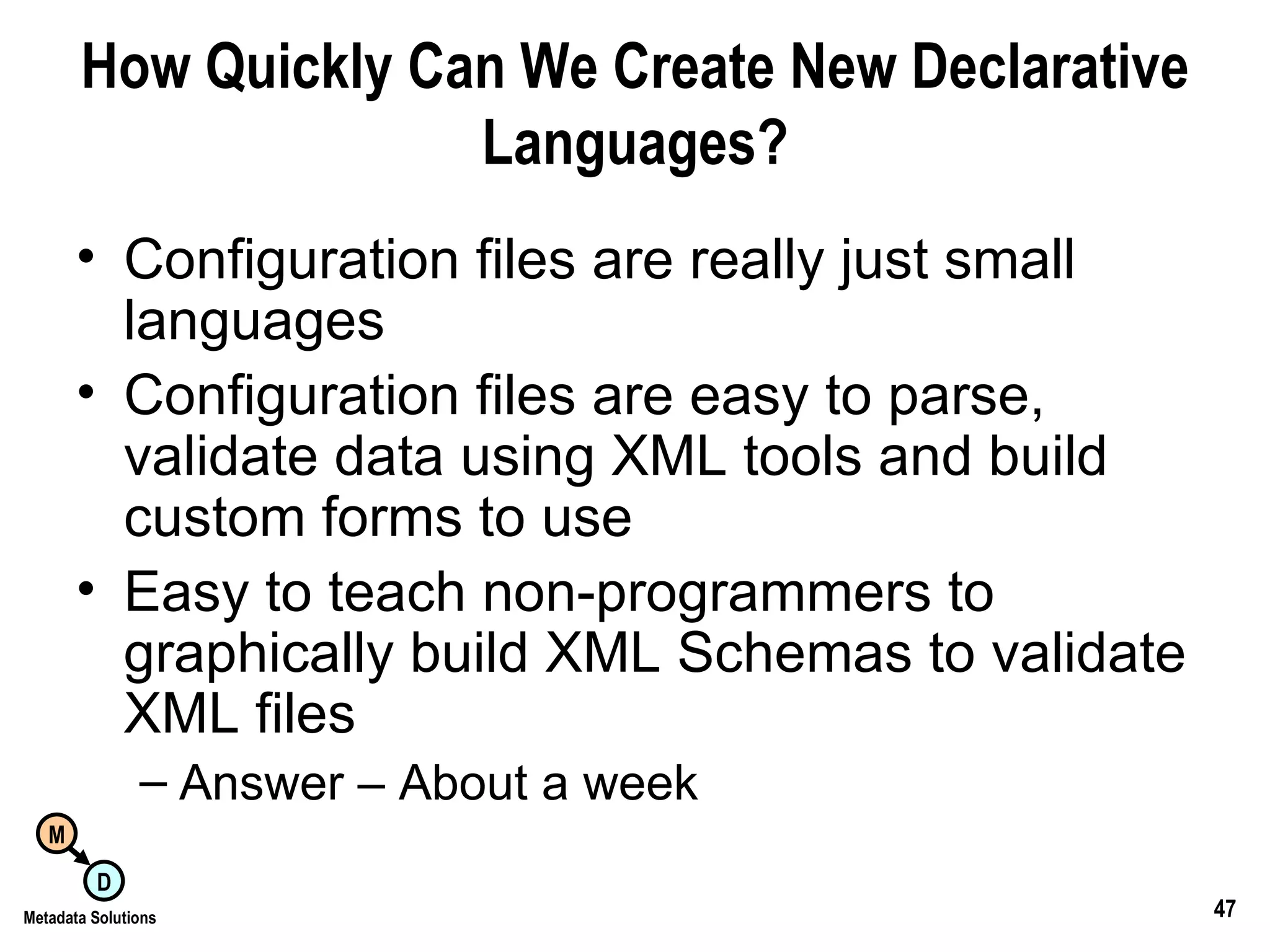 How Quickly Can We Create New Declarative Languages?

• Configuration files are really just small languages
• Configuration files are easy to parse, validate data using XML tools and build custom forms to use
• Easy to teach non-programmers to graphically build XML Schemas to validate XML files
– Answer – About a week

M
D
Metadata Solutions

47